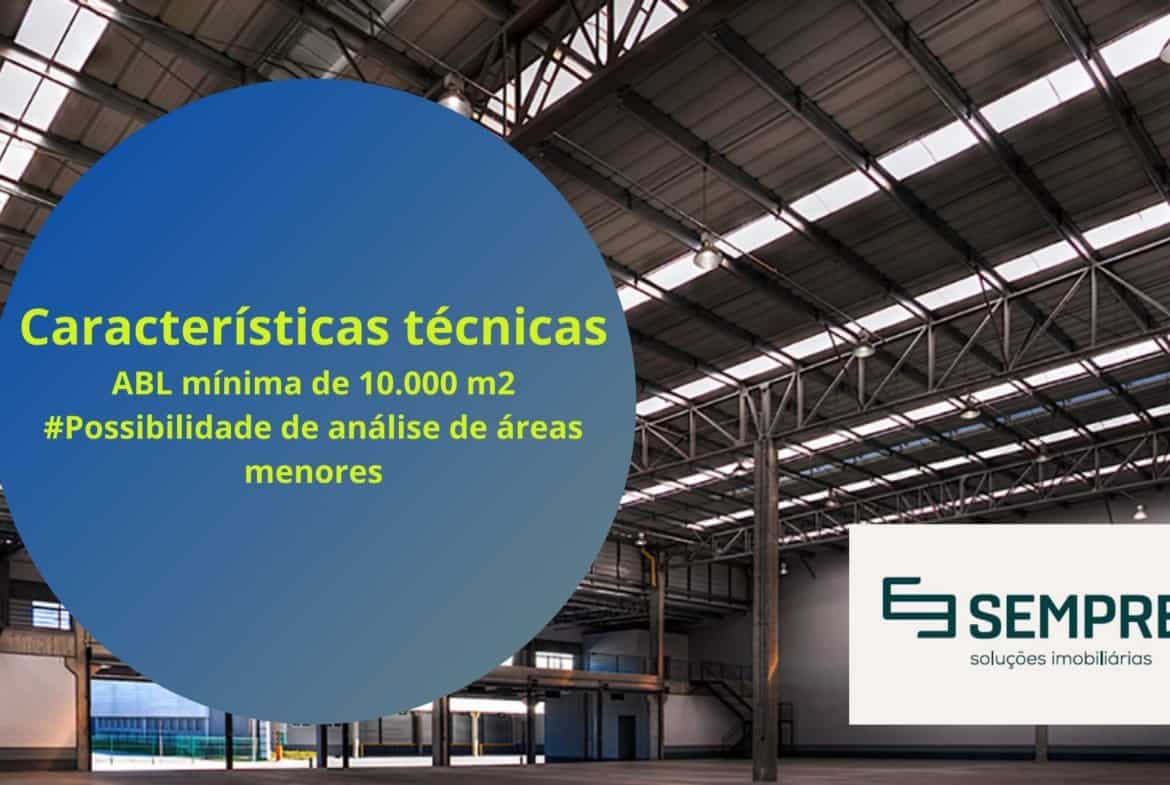 Características técnicas
ABL mínima de 10.000 m2
#Possibilidade de análise de áreas menores

SEMPRE
soluções imobiliárias